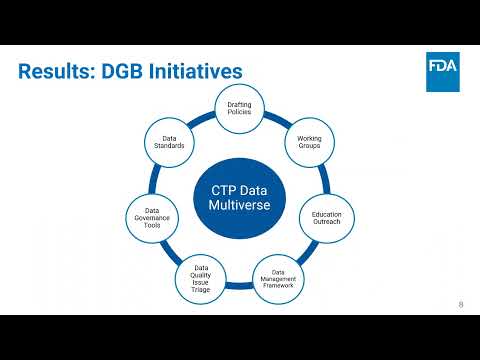 Results: DGB Initiatives

FDA

Drafting Policies

Working Groups

Education Outreach

Data Management Framework

Data Quality Issue Triage

Data Governance Tools

Data Standards

CTP Data Multiverse

8